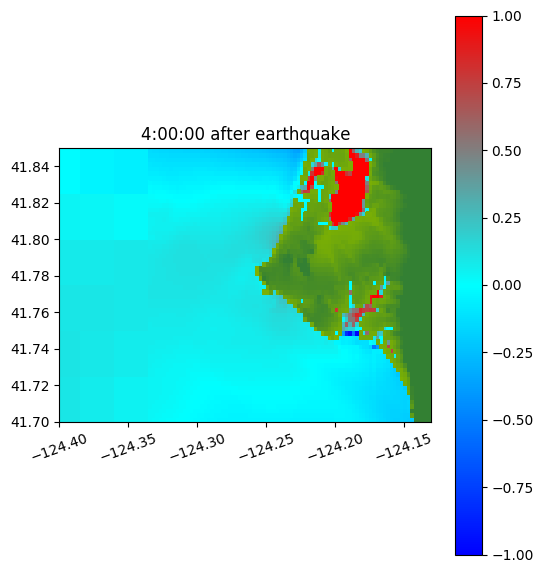 4:00:00 after earthquake

41.84
41.82
41.80
41.78
41.76
41.74
41.72
41.70

−124.40
−124.35
−124.30
−124.25
−124.20
−124.15

1.00
0.75
0.50
0.25
0.00
−0.25
−0.50
−0.75
−1.00